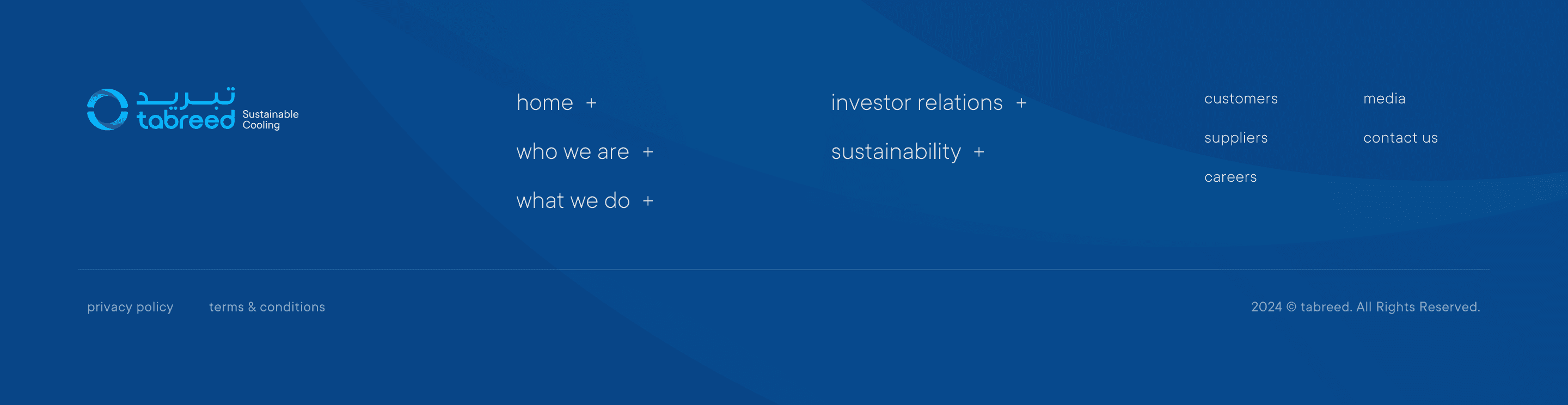 تبريد
tabreed Sustainable Cooling

home +

who we are +

what we do +

investor relations +

sustainability +

customers

suppliers

careers

media

contact us

privacy policy

terms & conditions

2024 © tabreed. All Rights Reserved.